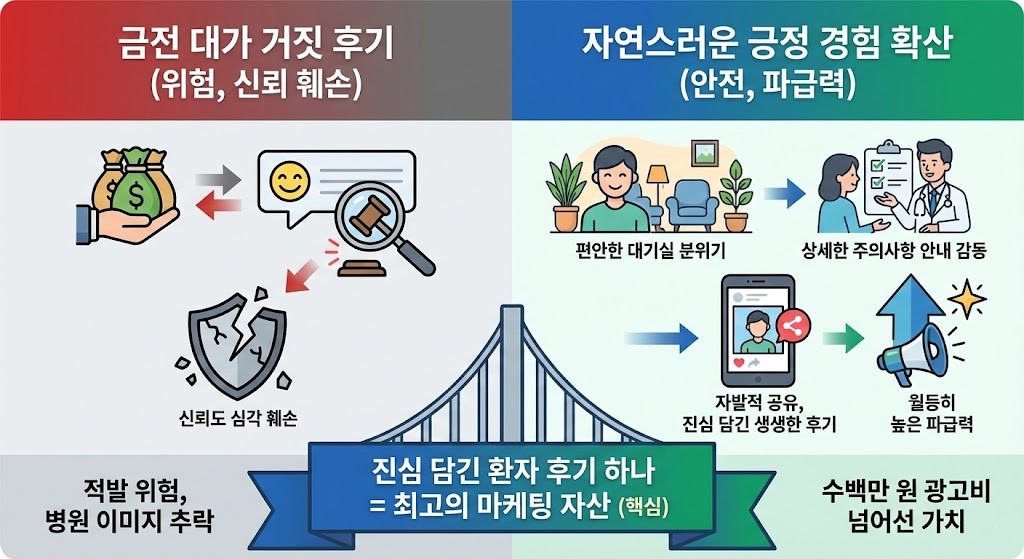 금전 대가 거짓 후기
(위험, 신뢰 훼손)

신뢰도 심각 훼손

적발 위험,
병원 이미지 추락

자연스러운 긍정 경험 확산
(안전, 파급력)

편안한 대기실 분위기

상세한 주의사항 안내 감동

자발적 공유,
진심 담긴 생생한 후기

월등히
높은 파급력

수백만 원 광고비
넘어선 가치

진심 담긴 환자 후기 하나
= 최고의 마케팅 자산 (핵심)